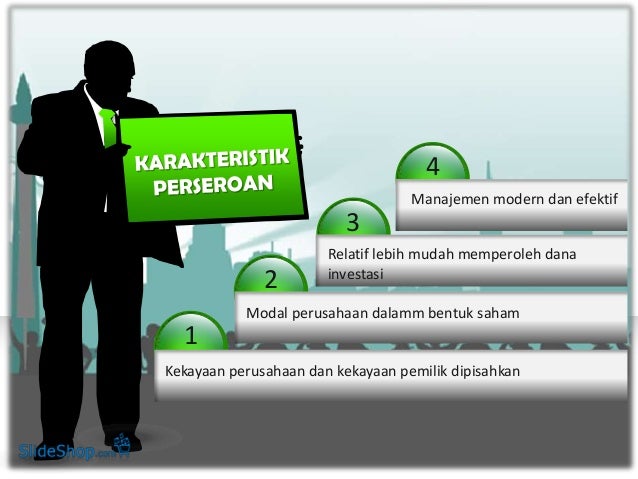 KARAKTERISTIK PERSEROAN

4
Manajemen modern dan efektif

3
Relatif lebih mudah memperoleh dana investasi

2
Modal perusahaan dalamm bentuk saham

1
Kekayaan perusahaan dan kekayaan pemilik dipisahkan

SlideShop.com